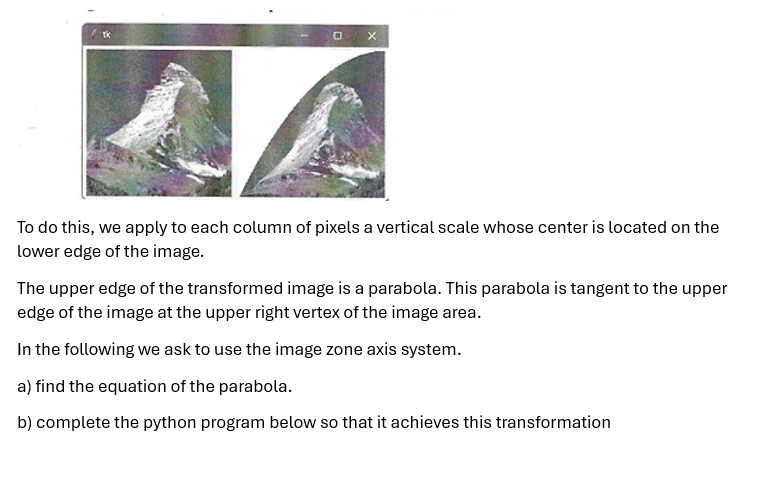 tk

To do this, we apply to each column of pixels a vertical scale whose center is located on the lower edge of the image.

The upper edge of the transformed image is a parabola. This parabola is tangent to the upper edge of the image at the upper right vertex of the image area.

In the following we ask to use the image zone axis system.

a) find the equation of the parabola.

b) complete the python program below so that it achieves this transformation